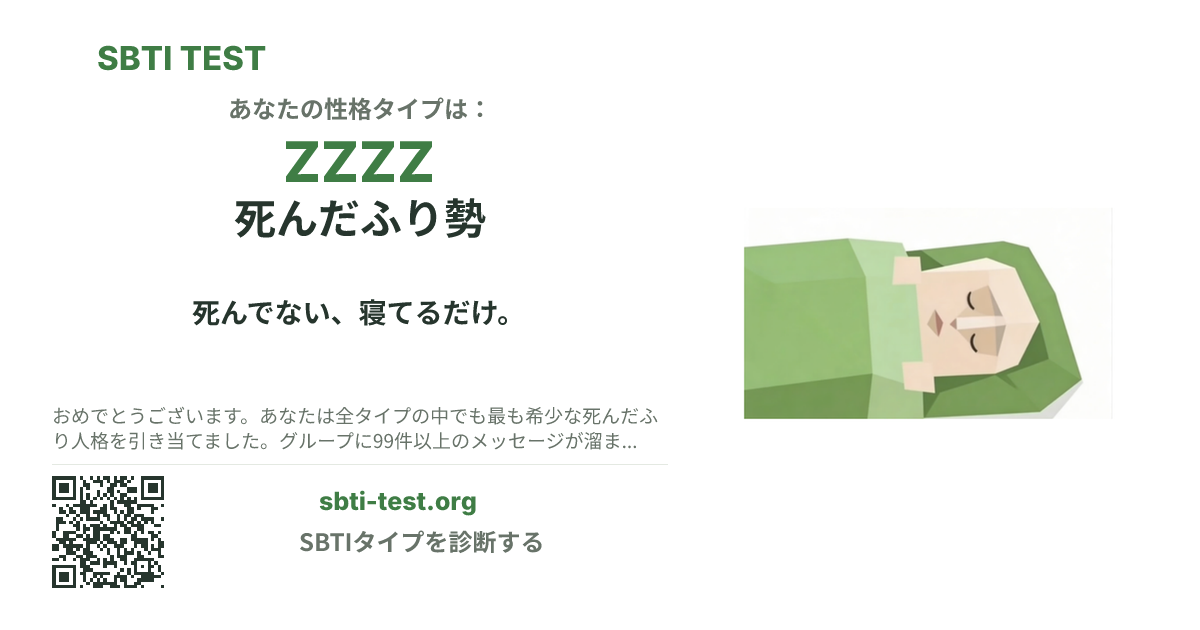 SBTI TEST

あなたの性格タイプは：

ZZZZ

死んだふり勢

死んでない、寝てるだけ。

おめでとうございます。あなたは全タイプの中でも最も希少な死んだふり人格を引き当てました。グループに99件以上のメッセージが溜ま...

sbti-test.org

SBTIタイプを診断する